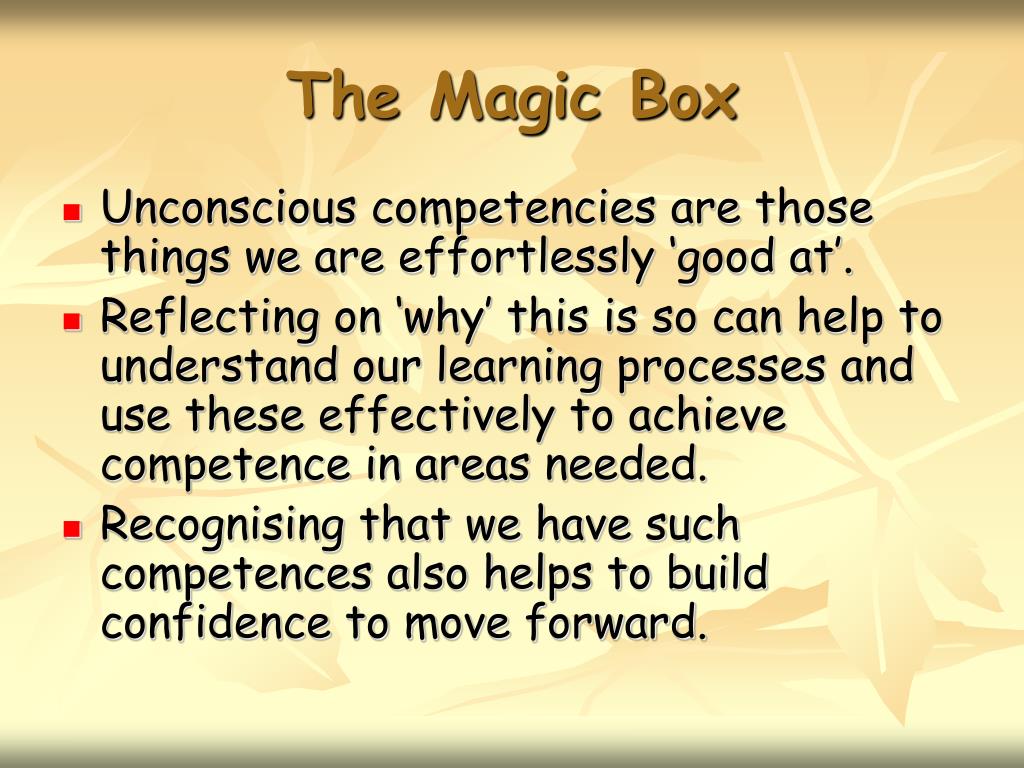 The Magic Box

- Unconscious competencies are those things we are effortlessly ‘good at’.
- Reflecting on ‘why’ this is so can help to understand our learning processes and use these effectively to achieve competence in areas needed.
- Recognising that we have such competences also helps to build confidence to move forward.